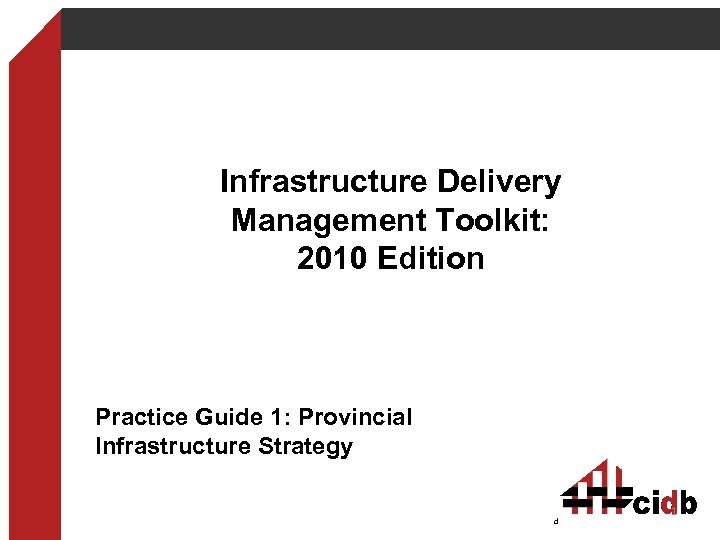 Infrastructure Delivery Management Toolkit: 2010 Edition

Practice Guide 1: Provincial Infrastructure Strategy

cidb

d